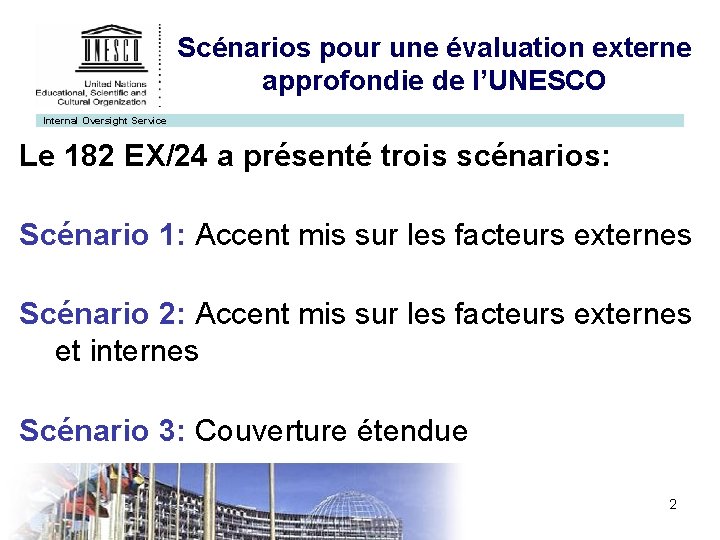 UNESCO
United Nations
Educational, Scientific and
Cultural Organization

Scénarios pour une évaluation externe approfondie de l'UNESCO

Internal Oversight Service

Le 182 EX/24 a présenté trois scénarios:

Scénario 1: Accent mis sur les facteurs externes

Scénario 2: Accent mis sur les facteurs externes et internes

Scénario 3: Couverture étendue

2